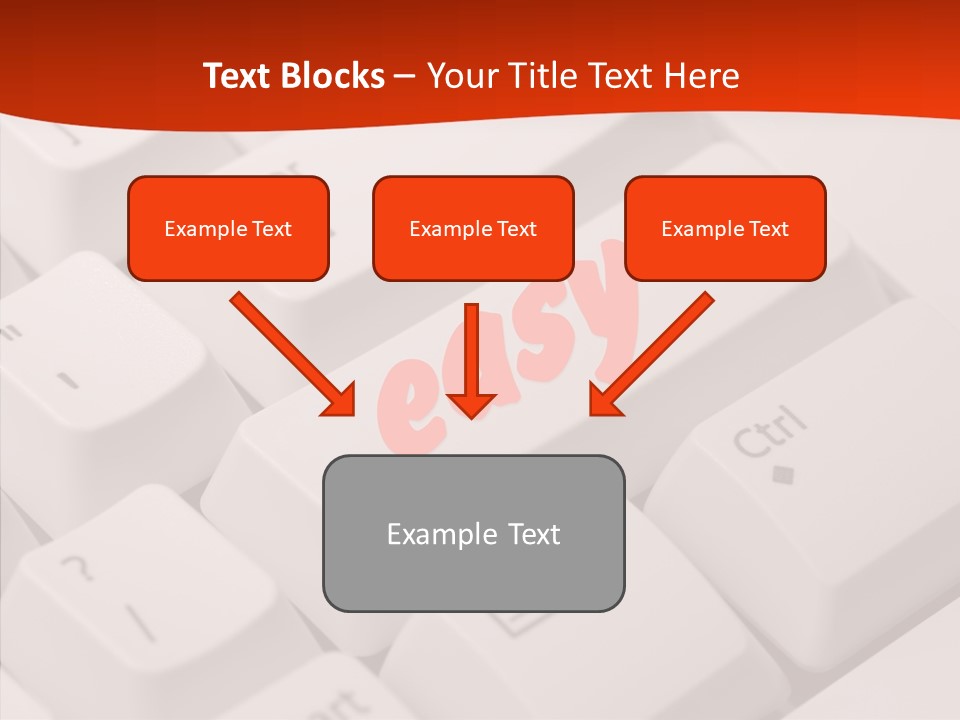 Text Blocks – Your Title Text Here

Example Text

Example Text

Example Text

easy

Ctrl

Example Text